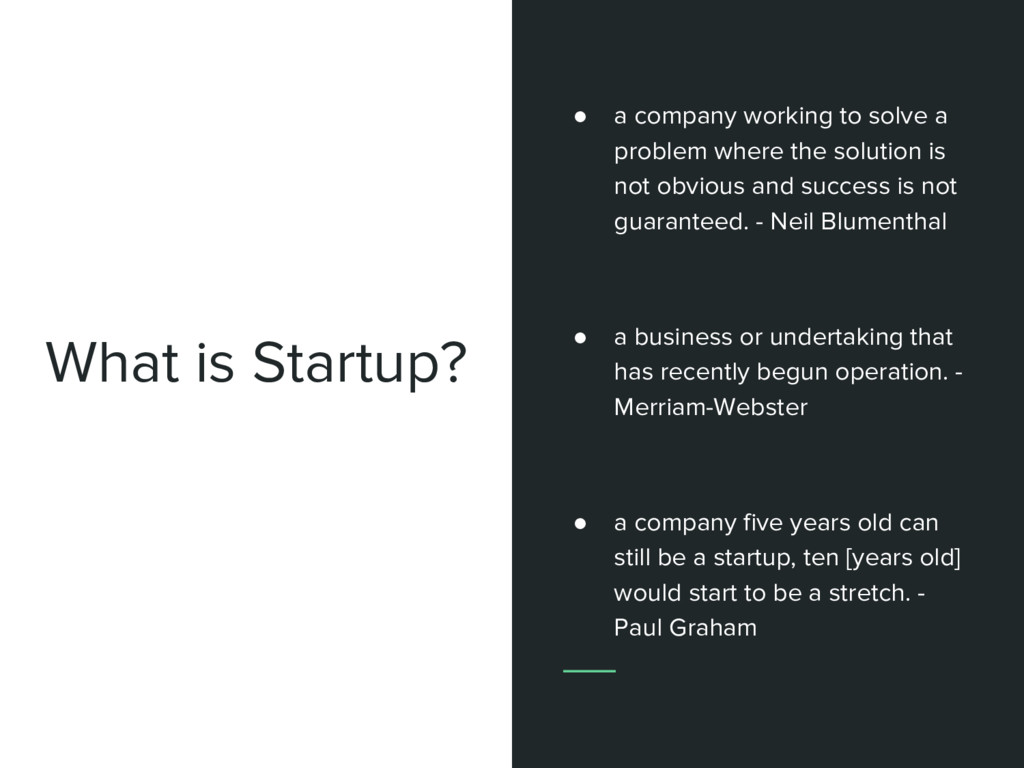 What is Startup?

● a company working to solve a problem where the solution is not obvious and success is not guaranteed. - Neil Blumenthal

● a business or undertaking that has recently begun operation. - Merriam-Webster

● a company five years old can still be a startup, ten [years old] would start to be a stretch. - Paul Graham